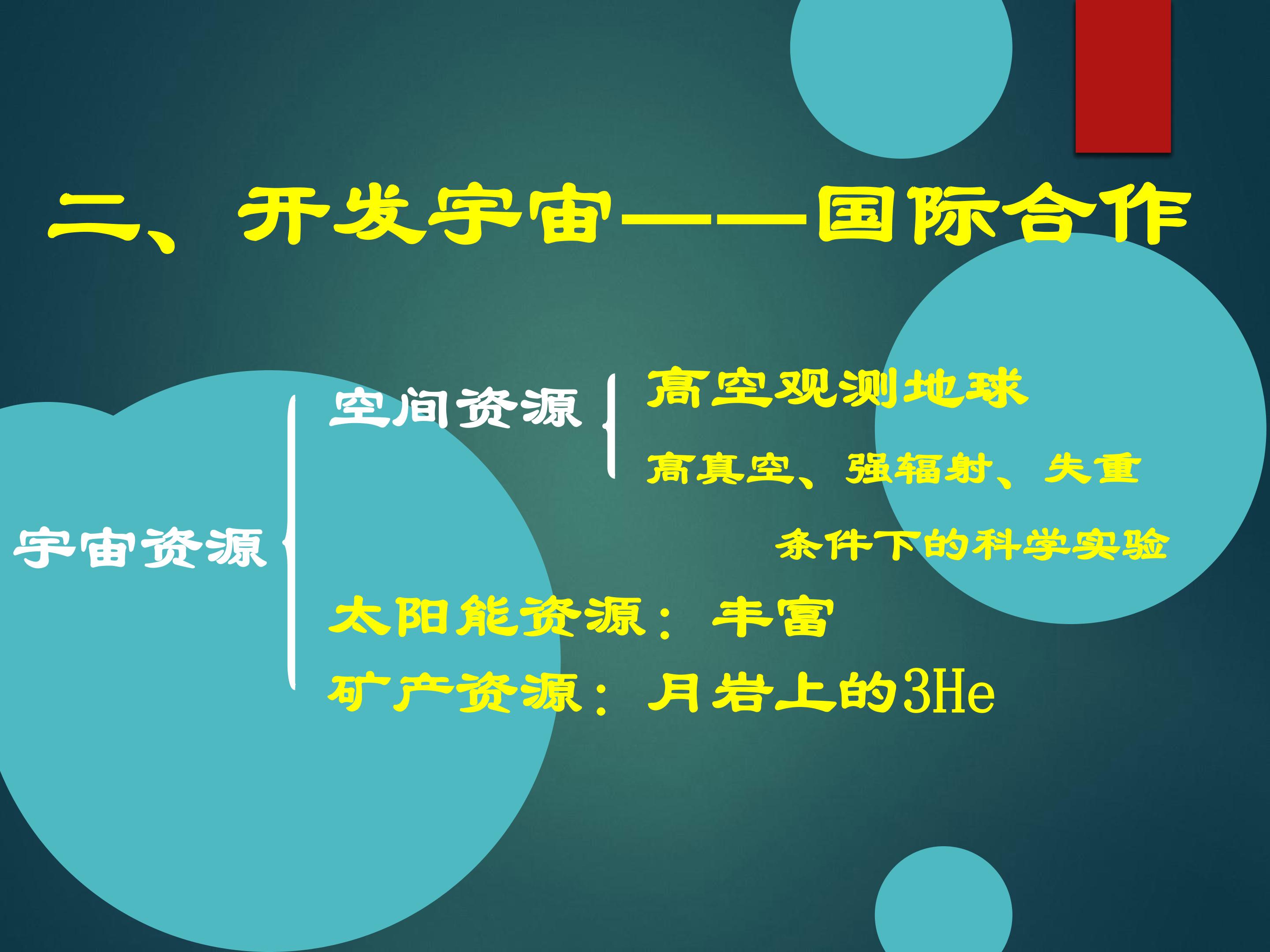 二、开发宇宙——国际合作

宇宙资源

空间资源

高空观测地球

高真空、强辐射、失重

条件下的科学实验

太阳能资源：丰富

矿产资源：月岩上的3He